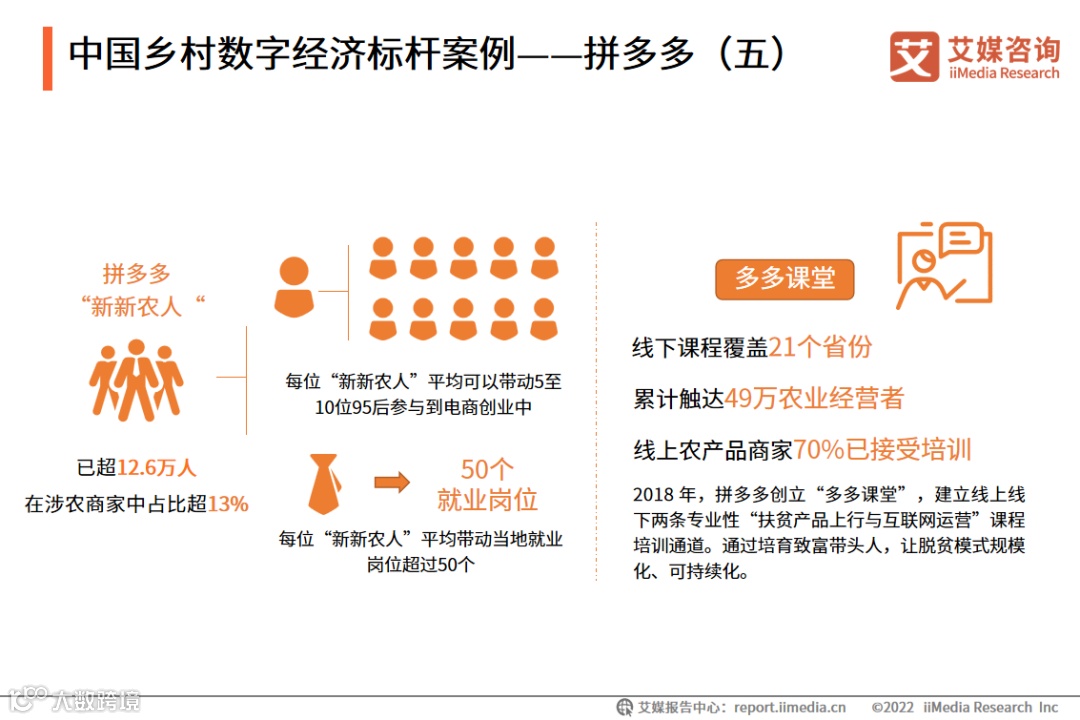 中国乡村数字经济标杆案例——拼多多（五）

艾媒咨询
iiMedia Research

拼多多
“新新农人“

已超12.6万人
在涉农商家中占比超13%

每位“新新农人”平均可以带动5至10位95后参与到电商创业中

50个
就业岗位

每位“新新农人”平均带动当地就业岗位超过50个

多多课堂

线下课程覆盖21个省份

累计触达49万农业经营者

线上农产品商家70%已接受培训

2018 年，拼多多创立“多多课堂”，建立线上线下两条专业性“扶贫产品上行与互联网运营”课程培训通道。通过培育致富带头人，让脱贫模式规模化、可持续化。

大数跨境

艾媒报告中心：report.iimedia.cn ©2022 iiMedia Research Inc